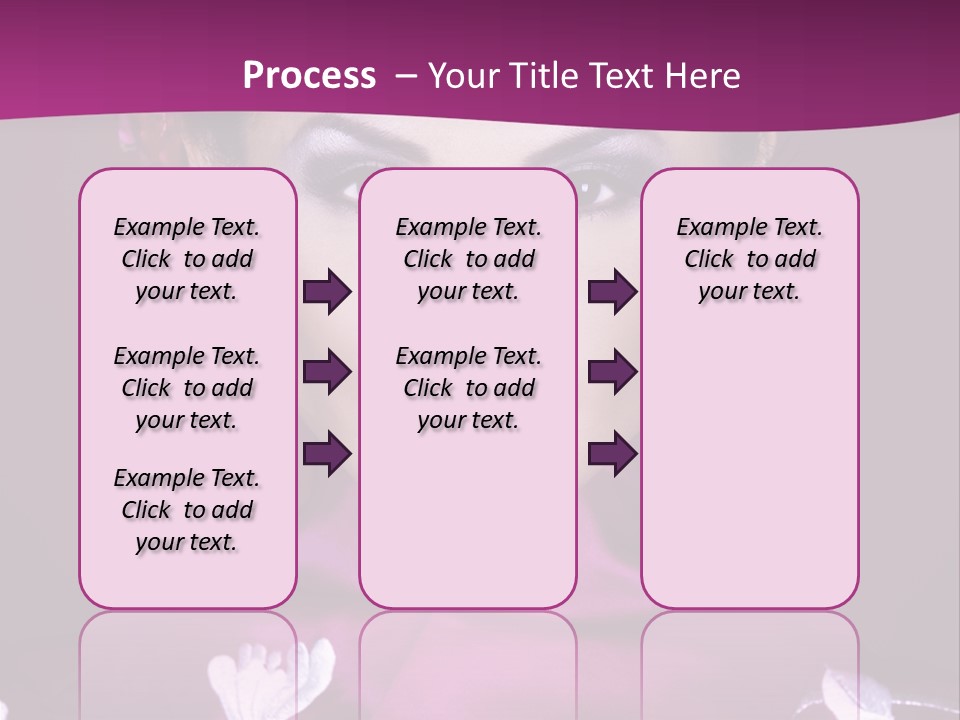 Process – Your Title Text Here

Example Text. Click to add your text.

Example Text. Click to add your text.

Example Text. Click to add your text.

Example Text. Click to add your text.

Example Text. Click to add your text.

Example Text. Click to add your text.